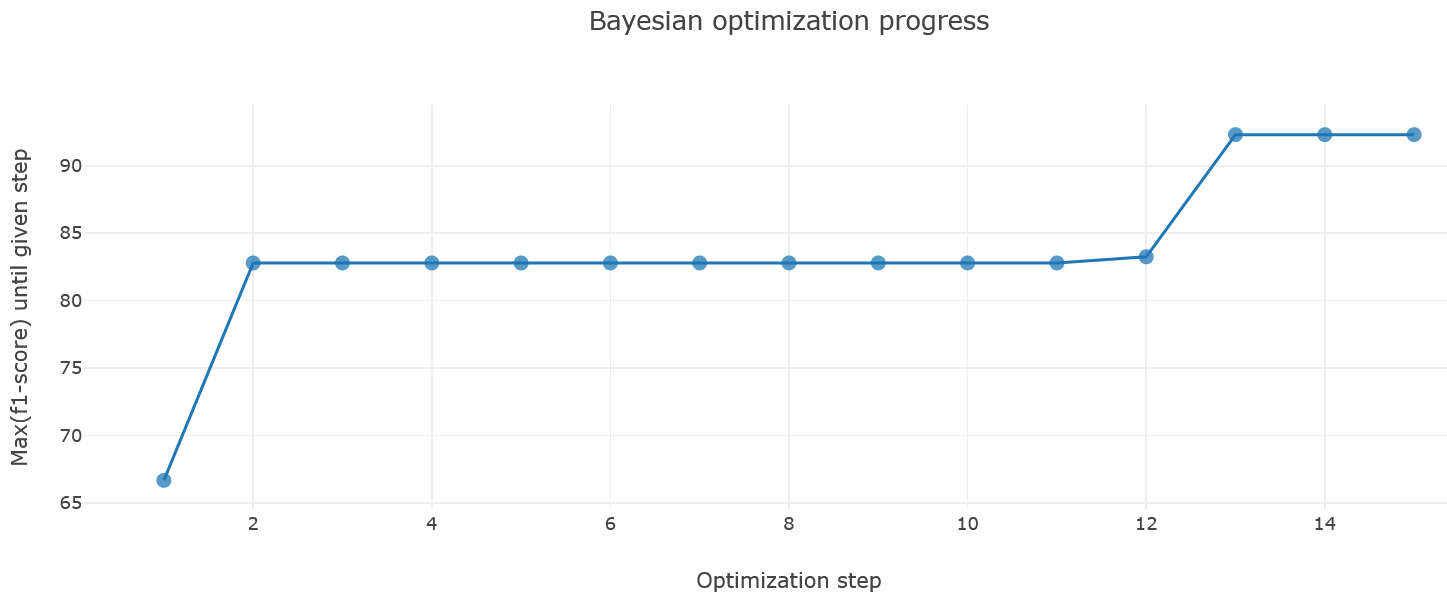 Bayesian optimization progress

Max(f1-score) until given step

90
85
80
75
70
65

2
4
6
8
10
12
14

Optimization step